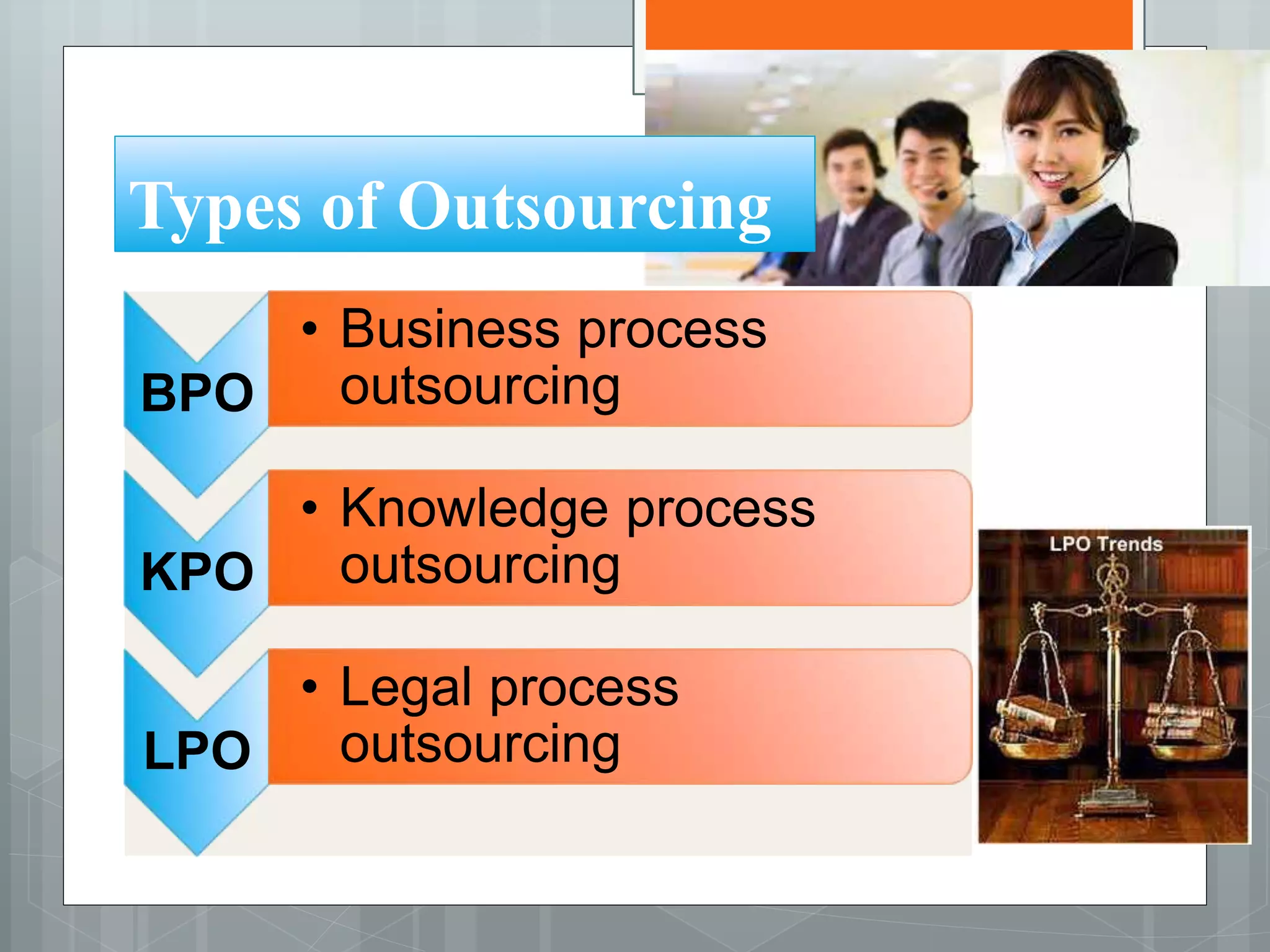 Types of Outsourcing

BPO

• Business process outsourcing

KPO

• Knowledge process outsourcing

LPO

• Legal process outsourcing

LPO Trends